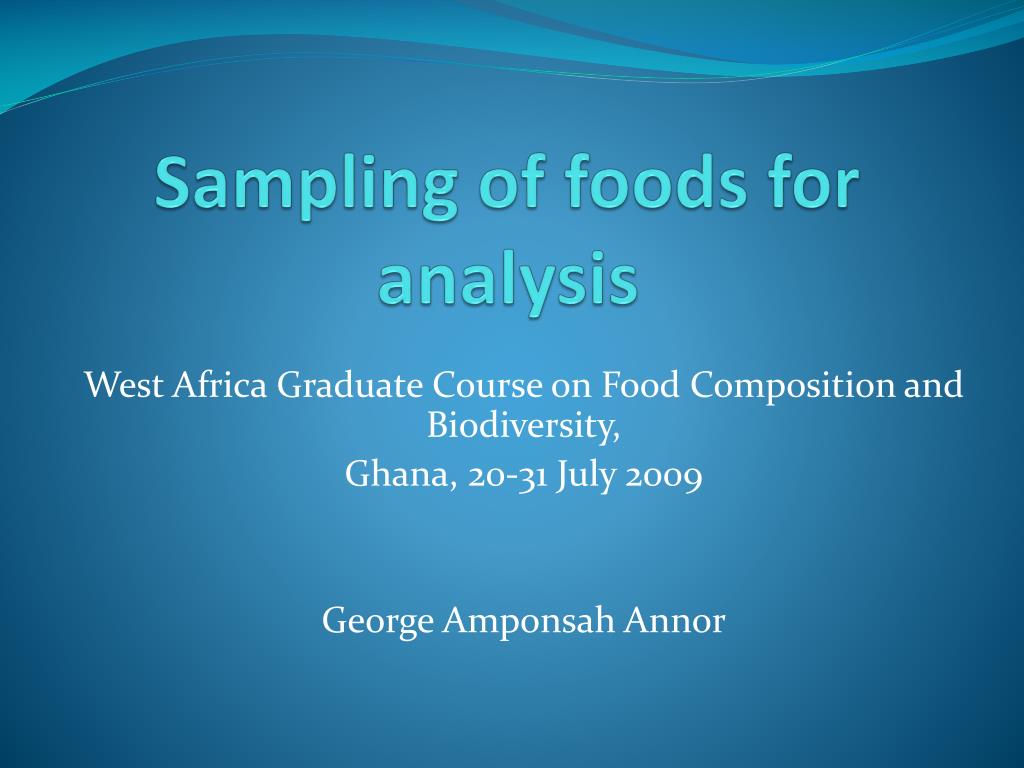 Sampling of foods for analysis

West Africa Graduate Course on Food Composition and Biodiversity,

Ghana, 20-31 July 2009

George Amponsah Annor